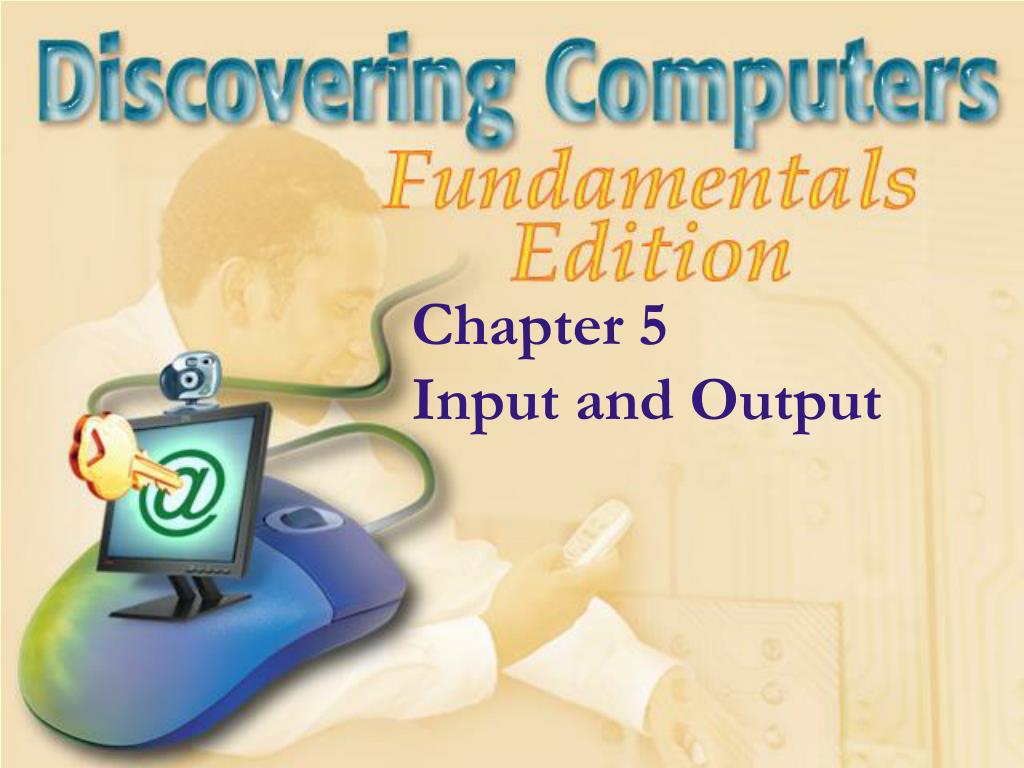 Discovering Computers
Fundamentals Edition

Chapter 5
Input and Output

@